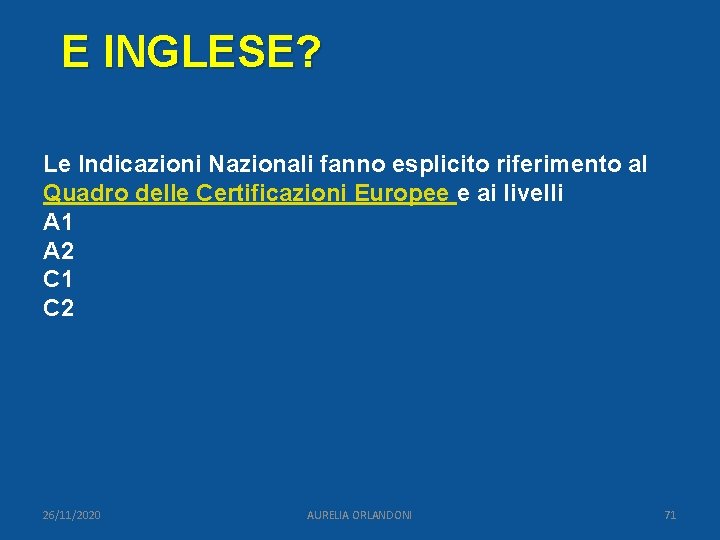 E INGLESE?

Le Indicazioni Nazionali fanno esplicito riferimento al Quadro delle Certificazioni Europee e ai livelli
A1
A2
C1
C2

26/11/2020 AURELIA ORLANDONI 71